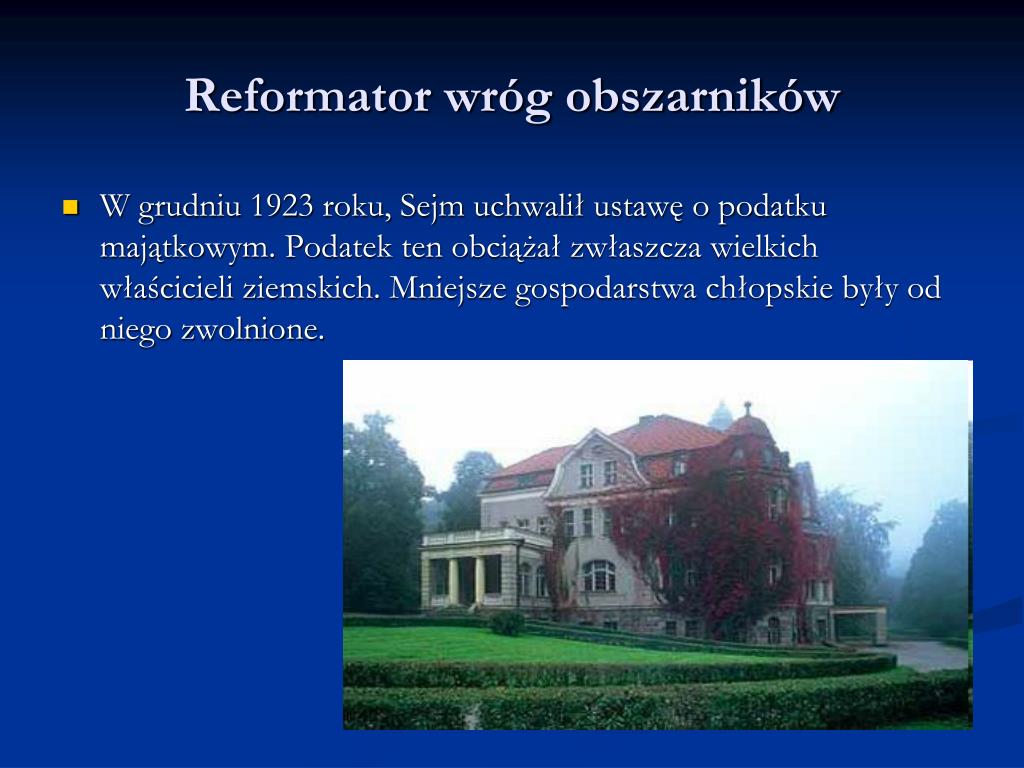 Reformator wróg obszarników

W grudniu 1923 roku, Sejm uchwalił ustawę o podatku majątkowym. Podatek ten obciążał zwłaszcza wielkich właścicieli ziemskich. Mniejsze gospodarstwa chłopskie były od niego zwolnione.